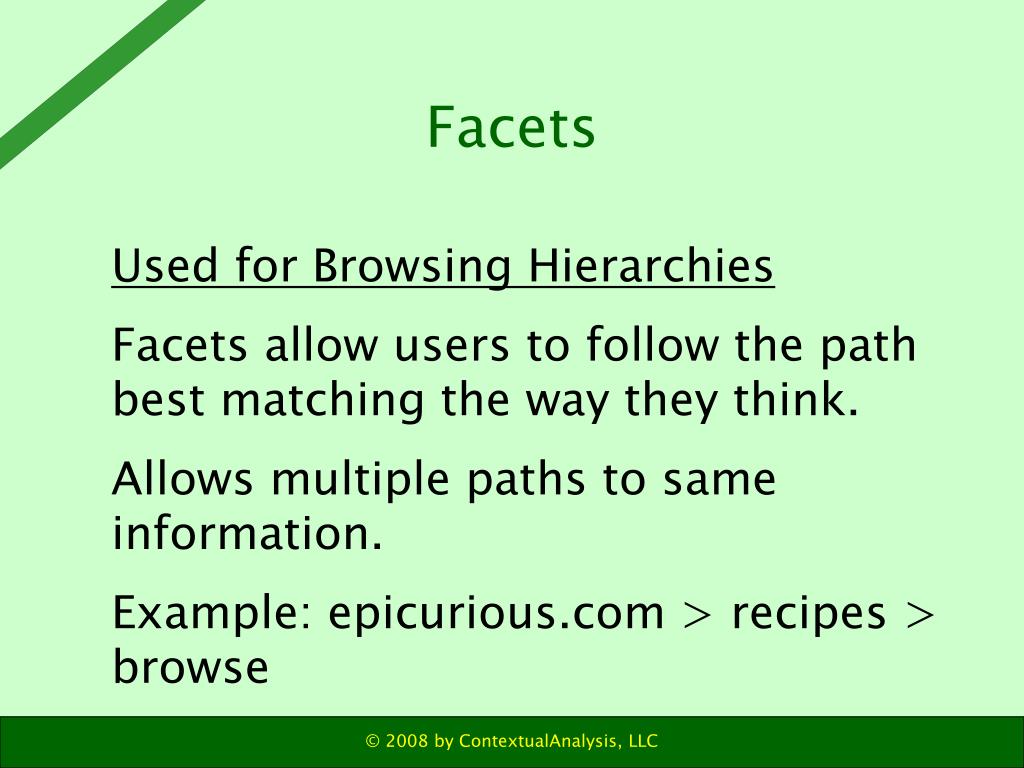 Facets

Used for Browsing Hierarchies

Facets allow users to follow the path best matching the way they think.

Allows multiple paths to same information.

Example: epicurious.com > recipes > browse

© 2008 by ContextualAnalysis, LLC